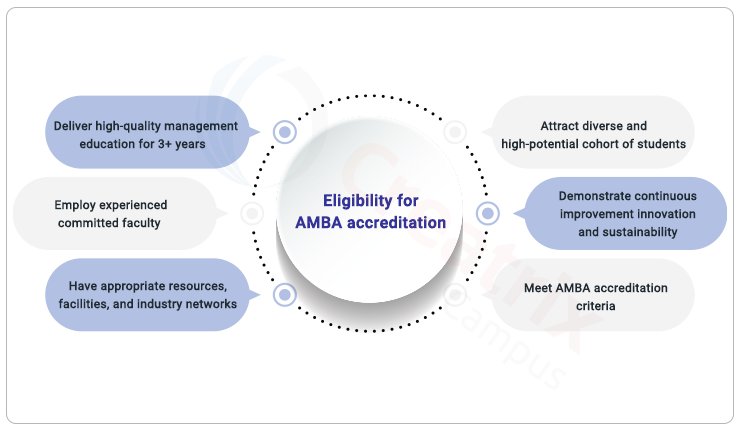 Deliver high-quality management education for 3+ years

Employ experienced committed faculty

Have appropriate resources, facilities, and industry networks

Eligibility for AMBA accreditation

Attract diverse and high-potential cohort of students

Demonstrate continuous improvement innovation and sustainability

Meet AMBA accreditation criteria

Creatrix Campus